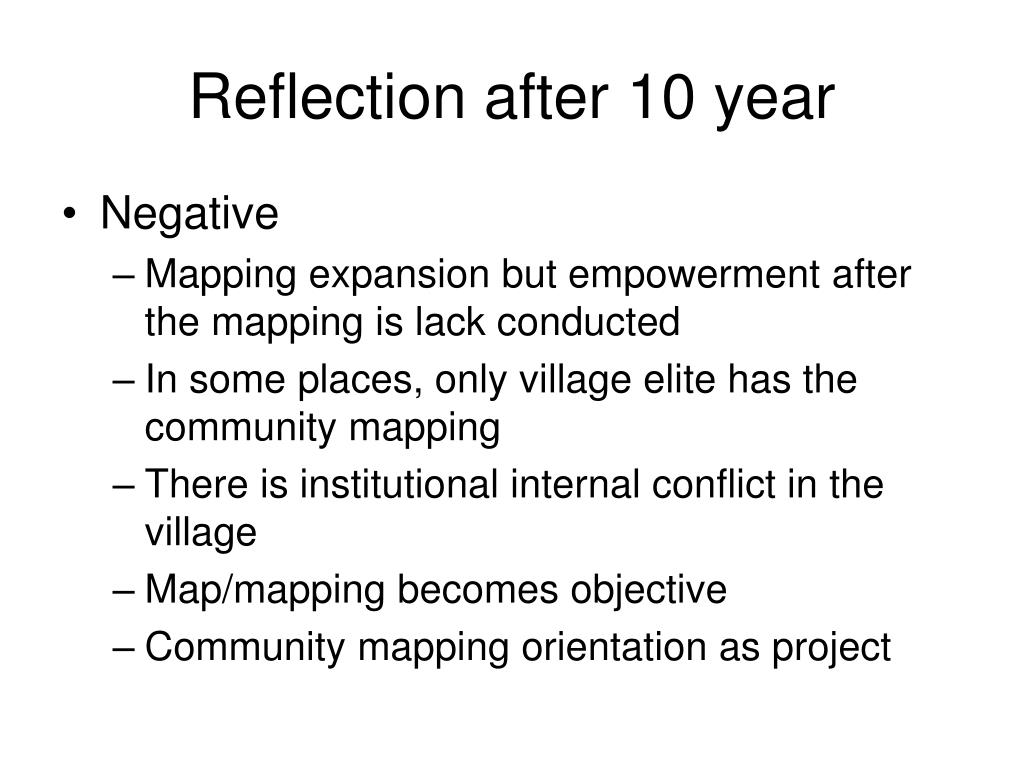 Reflection after 10 year

• Negative
– Mapping expansion but empowerment after the mapping is lack conducted
– In some places, only village elite has the community mapping
– There is institutional internal conflict in the village
– Map/mapping becomes objective
– Community mapping orientation as project